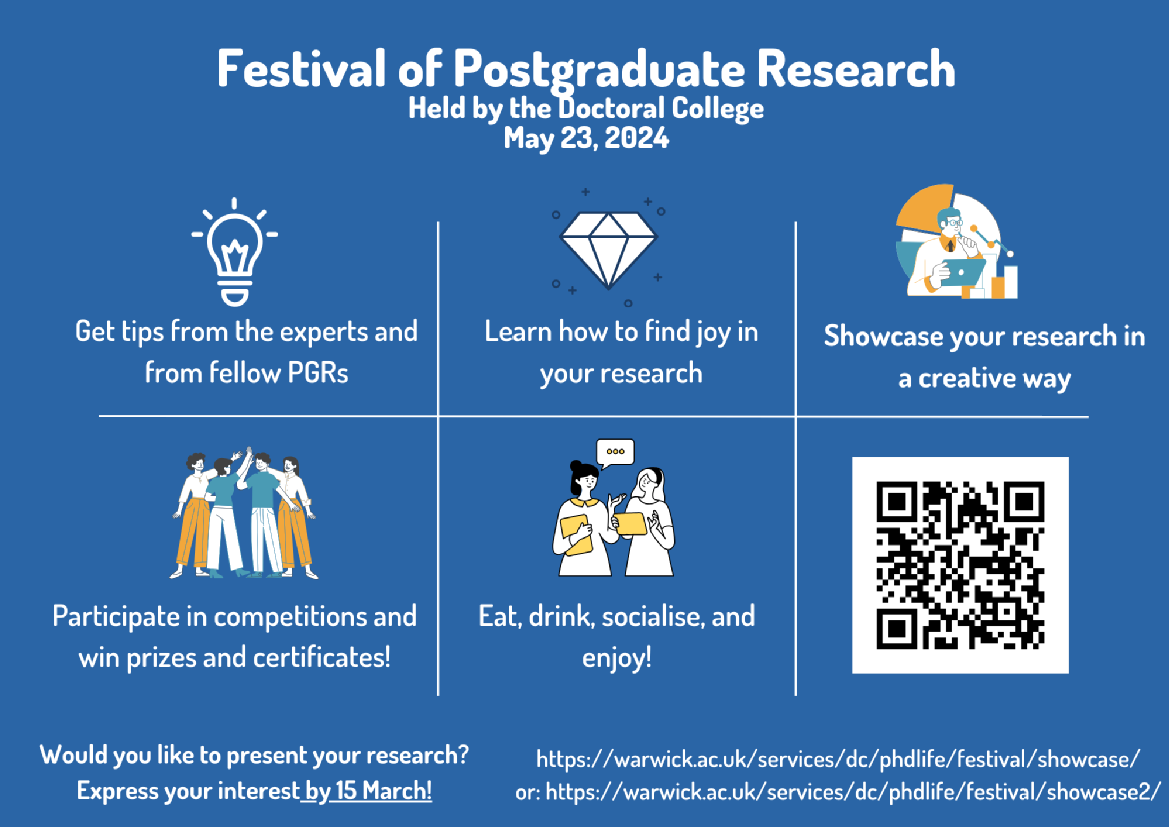 Festival of Postgraduate Research
Held by the Doctoral College
May 23, 2024

Get tips from the experts and from fellow PGRs

Learn how to find joy in your research

Showcase your research in a creative way

Participate in competitions and win prizes and certificates!

Eat, drink, socialise, and enjoy!

Would you like to present your research?
Express your interest by 15 March!

https://warwick.ac.uk/services/dc/phdlife/festival/showcase/
or: https://warwick.ac.uk/services/dc/phdlife/festival/showcase2/